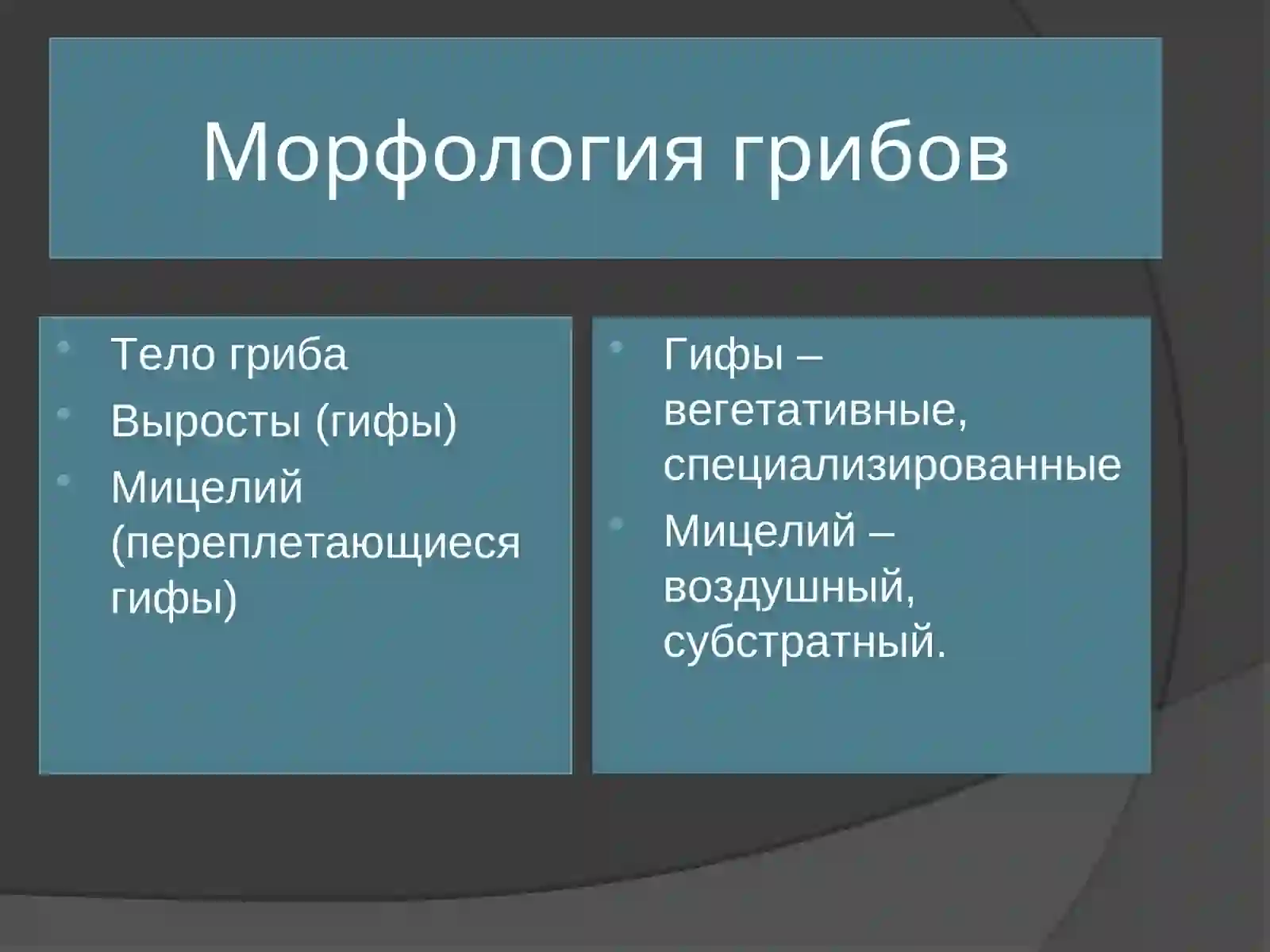 Морфология грибов

- Тело гриба
- Выросты (гифы)
- Мицелий (переплетающиеся гифы)

- Гифы – вегетативные, специализированные
- Мицелий – воздушный, субстратный.